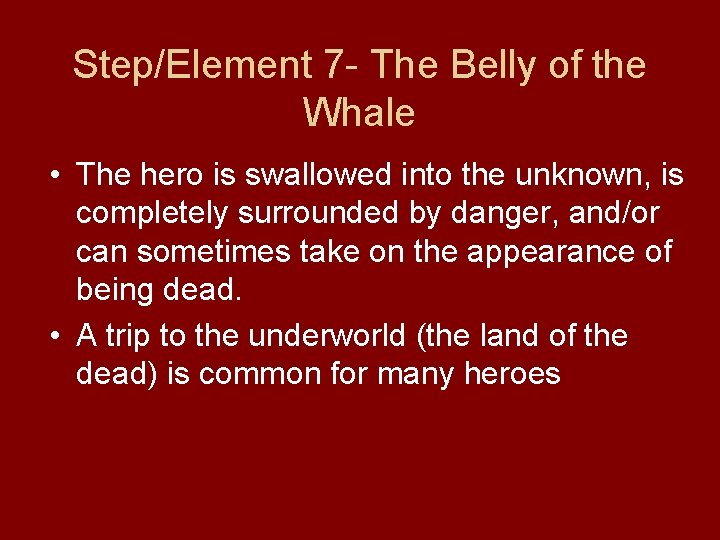 Step/Element 7- The Belly of the Whale

• The hero is swallowed into the unknown, is completely surrounded by danger, and/or can sometimes take on the appearance of being dead.

• A trip to the underworld (the land of the dead) is common for many heroes